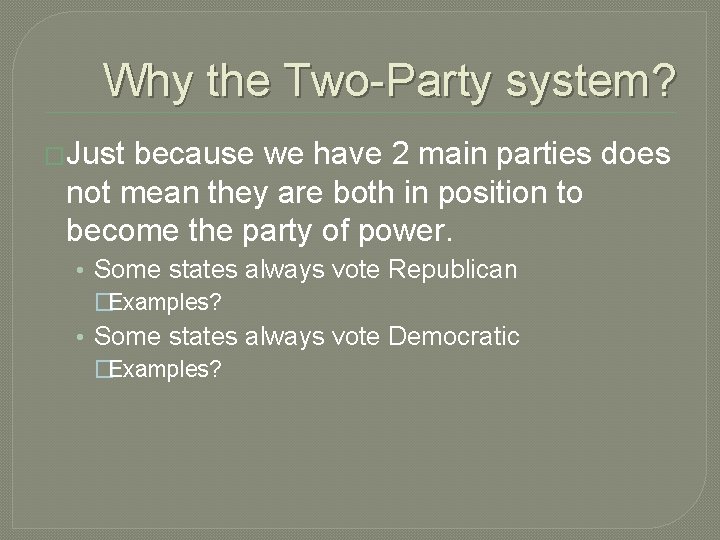 Why the Two-Party system?

Just because we have 2 main parties does not mean they are both in position to become the party of power.

• Some states always vote Republican
Examples?
• Some states always vote Democratic
Examples?